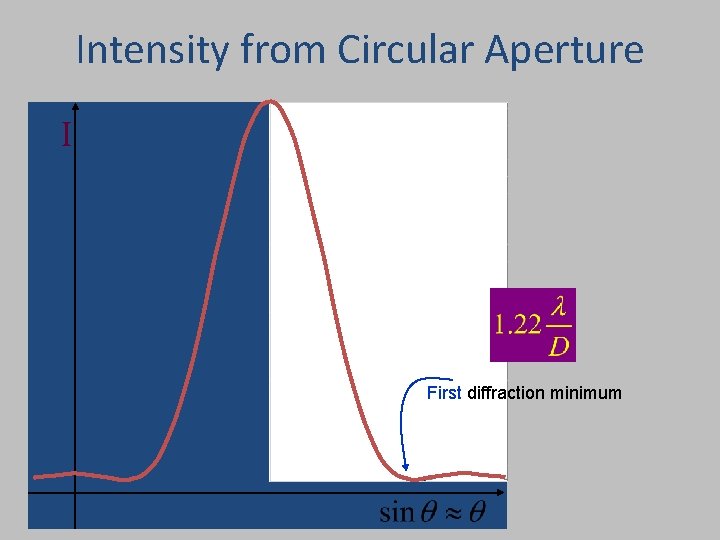 Intensity from Circular Aperture

I

$1.22\frac{\lambda}{D}$

First diffraction minimum

$\sin\theta \approx \theta$